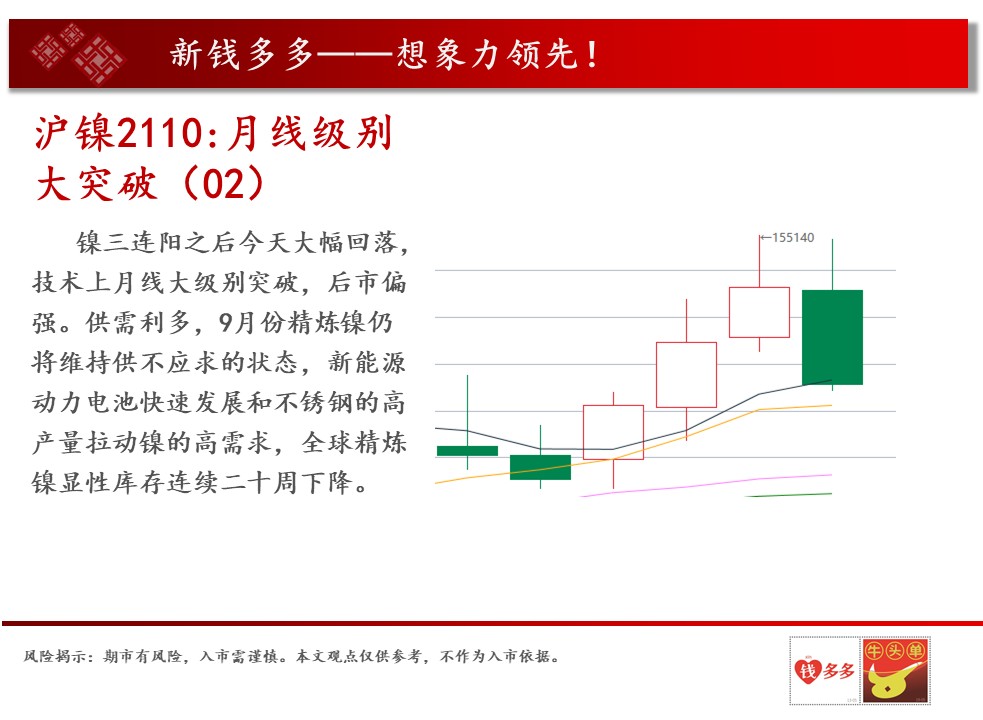 新钱多多——想象力领先！

沪镍2110:月线级别大突破（02）

镍三连阳之后今天大幅回落，技术上月线大级别突破，后市偏强。供需利多，9月份精炼镍仍将维持供不应求的状态，新能源动力电池快速发展和不锈钢的高产量拉动镍的高需求，全球精炼镍显性库存连续二十周下降。

155140

风险揭示：期市有风险，入市需谨慎。本文观点仅供参考，不作为入市依据。

钱多多

牛头单